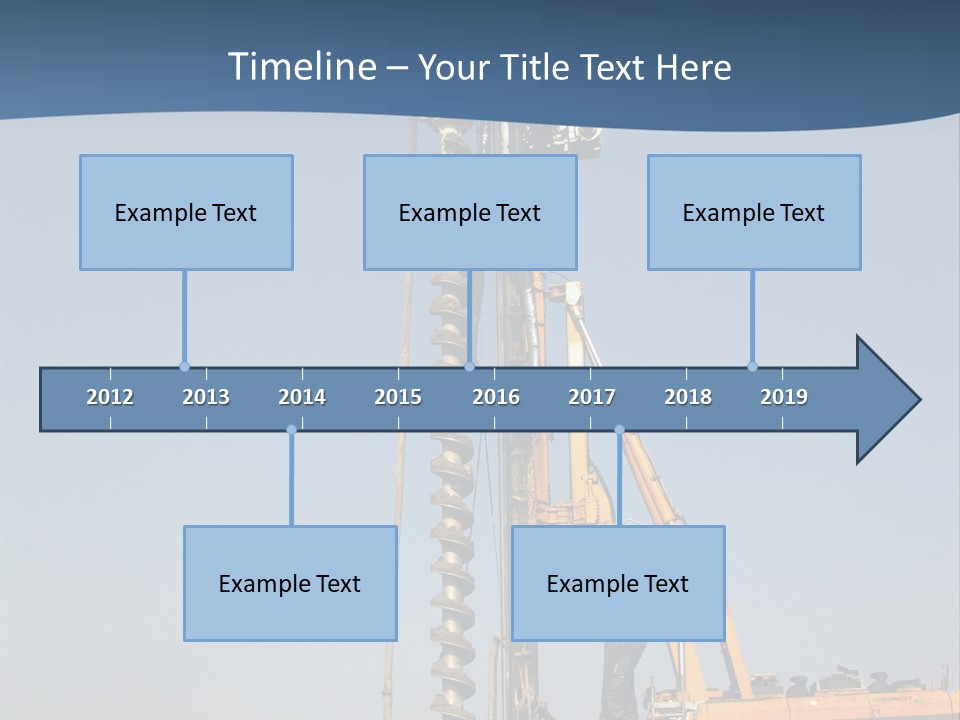 Timeline – Your Title Text Here

Example Text

Example Text

Example Text

2012 2013 2014 2015 2016 2017 2018 2019

Example Text

Example Text